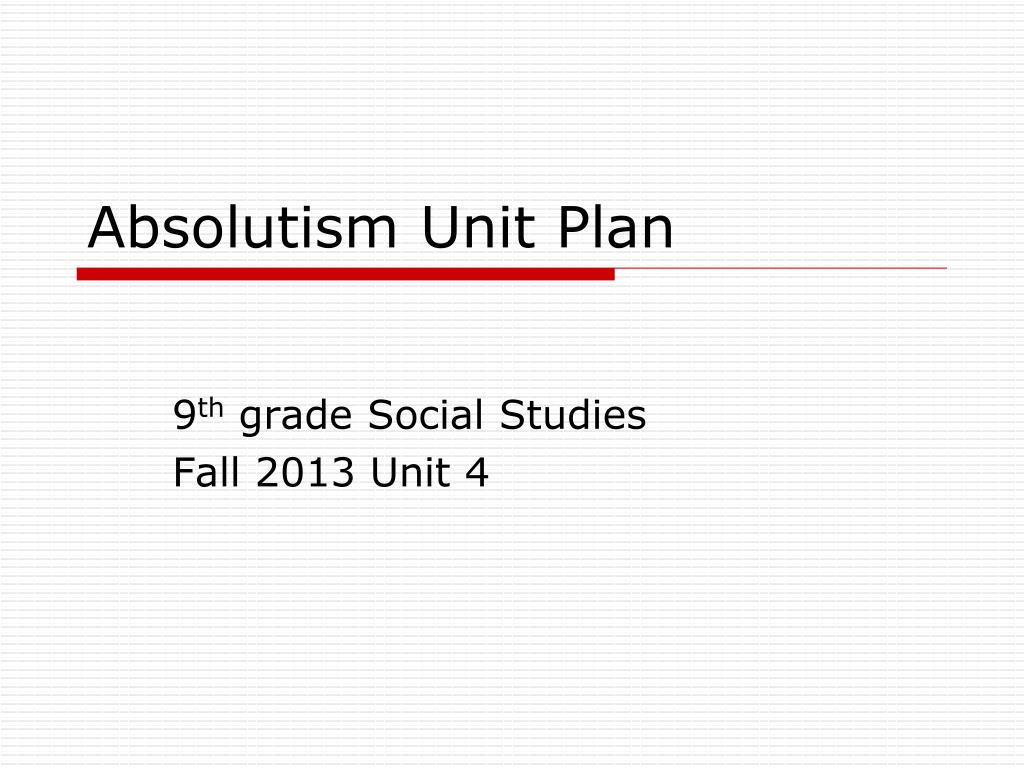 Absolutism Unit Plan

9th grade Social Studies
Fall 2013 Unit 4